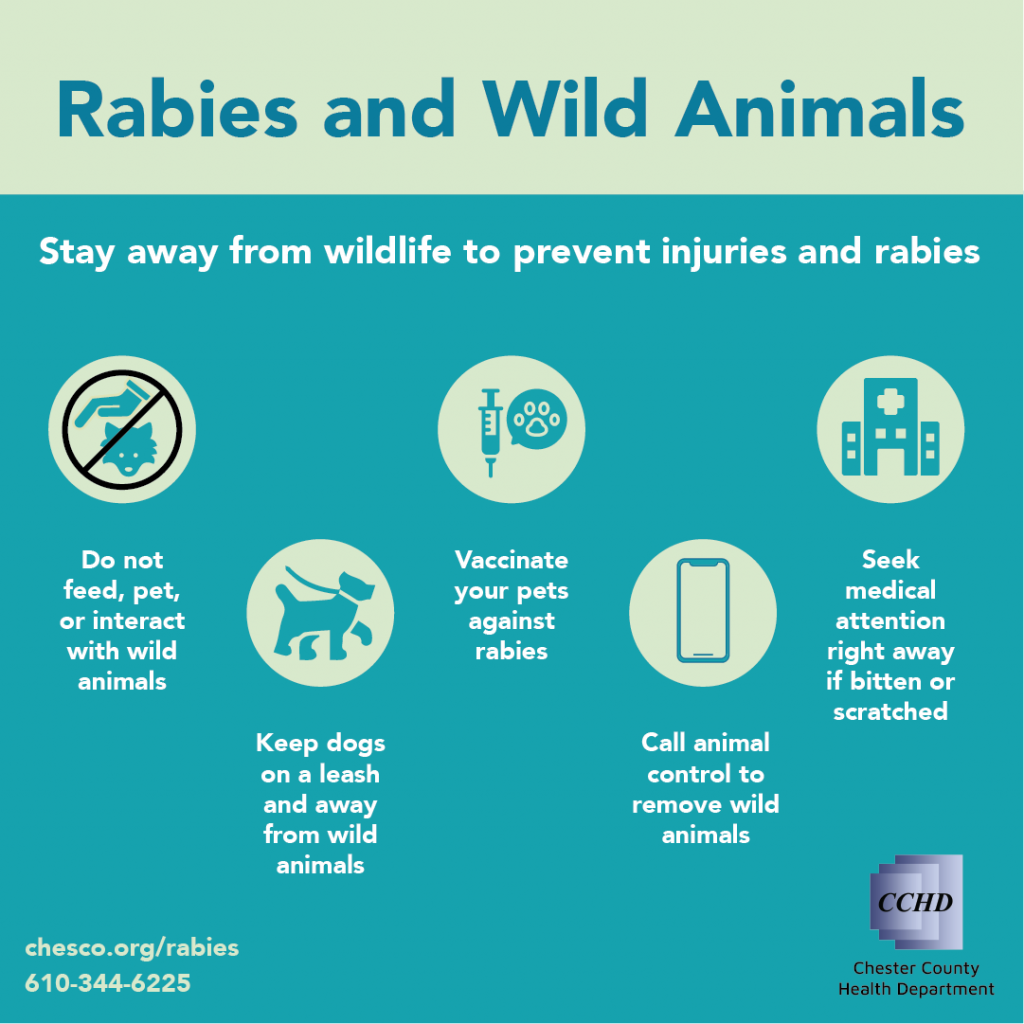 Rabies and Wild Animals

Stay away from wildlife to prevent injuries and rabies

Do not feed, pet, or interact with wild animals

Keep dogs on a leash and away from wild animals

Vaccinate your pets against rabies

Call animal control to remove wild animals

Seek medical attention right away if bitten or scratched

chesco.org/rabies
610-344-6225

CCHD
Chester County Health Department